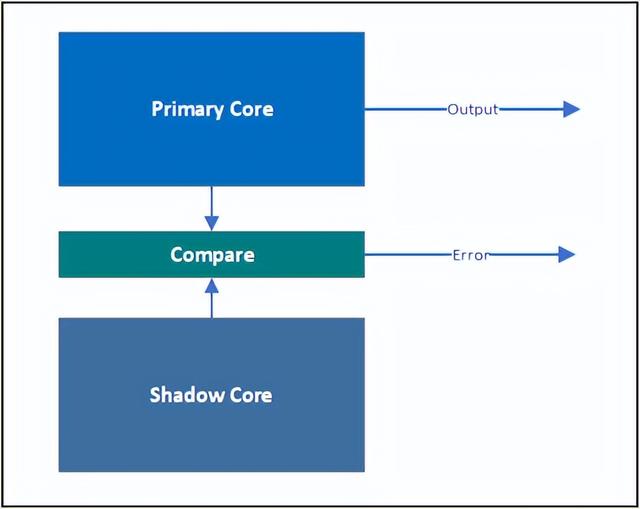 Primary Core

Output

Compare

Error

Shadow Core